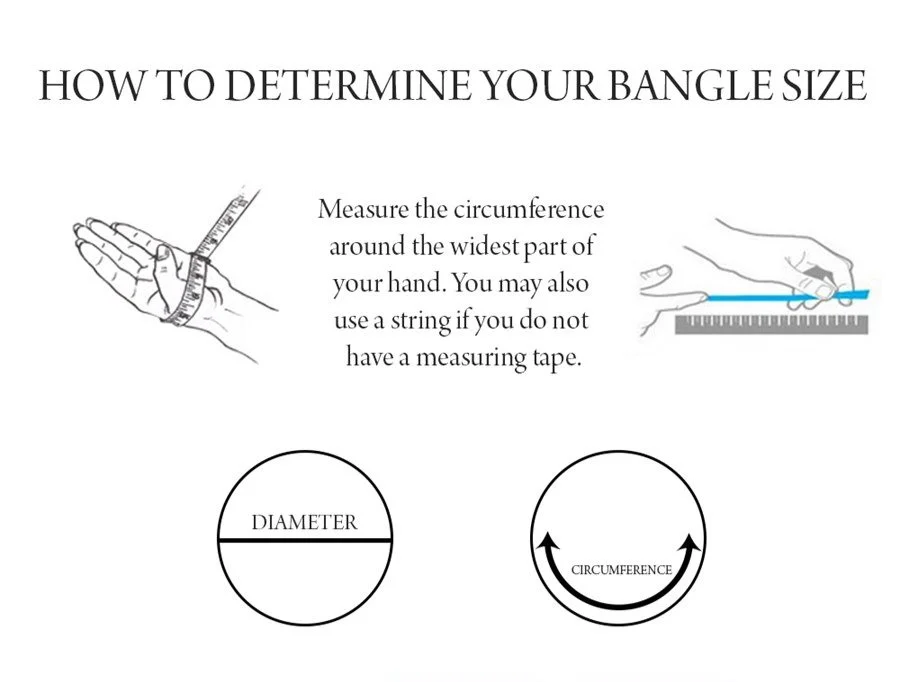 HOW TO DETERMINE YOUR BANGLE SIZE

Measure the circumference around the widest part of your hand. You may also use a string if you do not have a measuring tape.

DIAMETER

CIRCUMFERENCE